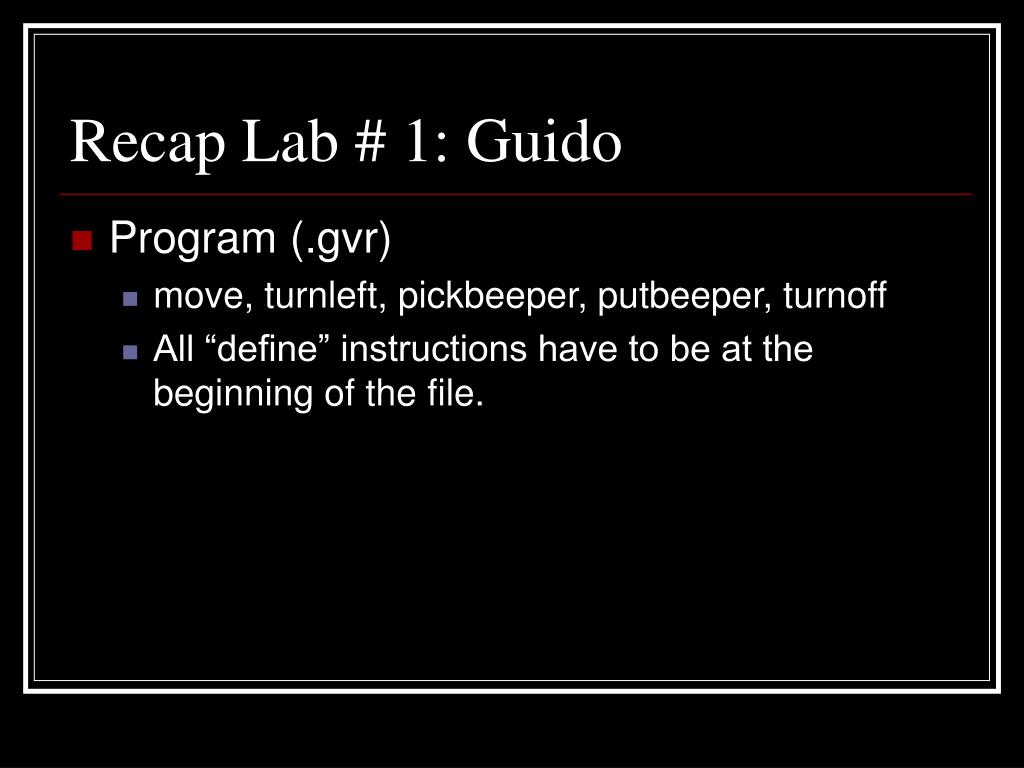 Recap Lab # 1: Guido

Program (.gvr)

move, turnleft, pickbeeper, putbeeper, turnoff

All “define” instructions have to be at the beginning of the file.